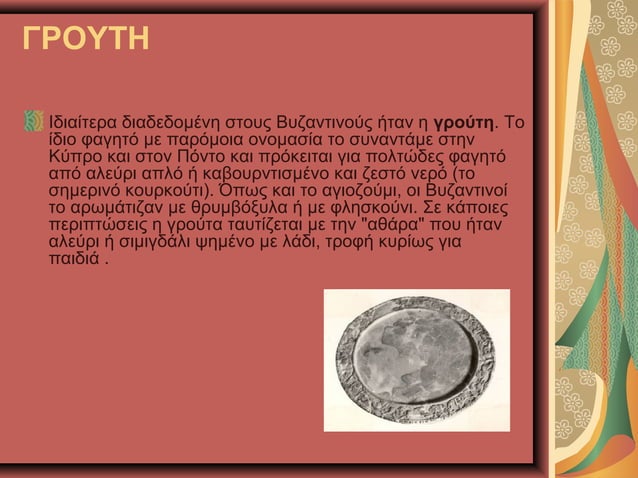 ΓΡΟΥΤΗ

Ιδιαίτερα διαδεδομένη στους Βυζαντινούς ήταν η γρούτη. Το ίδιο φαγητό με παρόμοια ονομασία το συναντάμε στην Κύπρο και στον Πόντο και πρόκειται για πολτώδες φαγητό από αλεύρι απλό ή καβουρντισμένο και ζεστό νερό (το σημερινό κουρκούτι). Όπως και το αγιοζούμι, οι Βυζαντινοί το αρωμάτιζαν με θρυμβόξυλα ή με φλησκούνι. Σε κάποιες περιπτώσεις η γρούτα ταυτίζεται με την "αθάρα" που ήταν αλεύρι ή σιμιγδάλι ψημένο με λάδι, τροφή κυρίως για παιδιά .